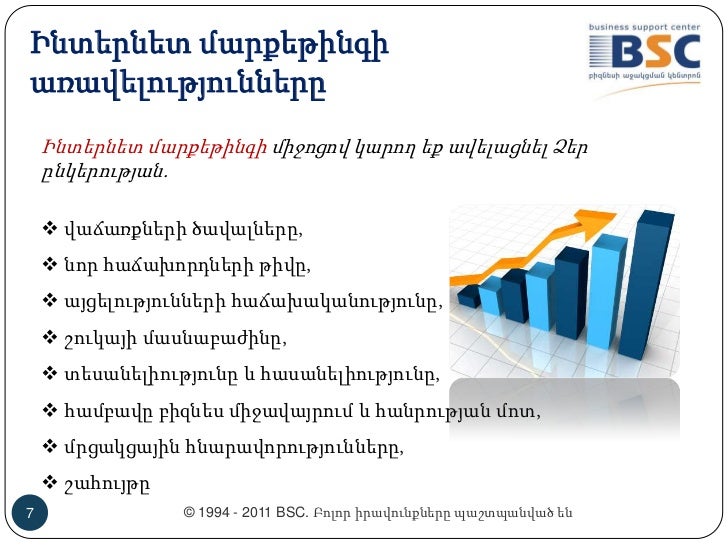 Ինտերնետ մարքեթինգի առավելությունները

business support center
BSC
բիզնեսի աջակցման կենտրոն

Ինտերնետ մարքեթինգի միջոցով կարող եք ավելացնել Ձեր ընկերության.

❖ վաճառքների ծավալները,
❖ նոր հաճախորդների թիվը,
❖ այցելությունների հաճախականությունը,
❖ շուկայի մասնաբաժինը,
❖ տեսանելիությունը և հասանելիությունը,
❖ համբավը բիզնես միջավայրում և հանրության մոտ,
❖ մրցակցային հնարավորությունները,
❖ շահույթը

7

© 1994 - 2011 BSC. Բոլոր իրավունքները պաշտպանված են